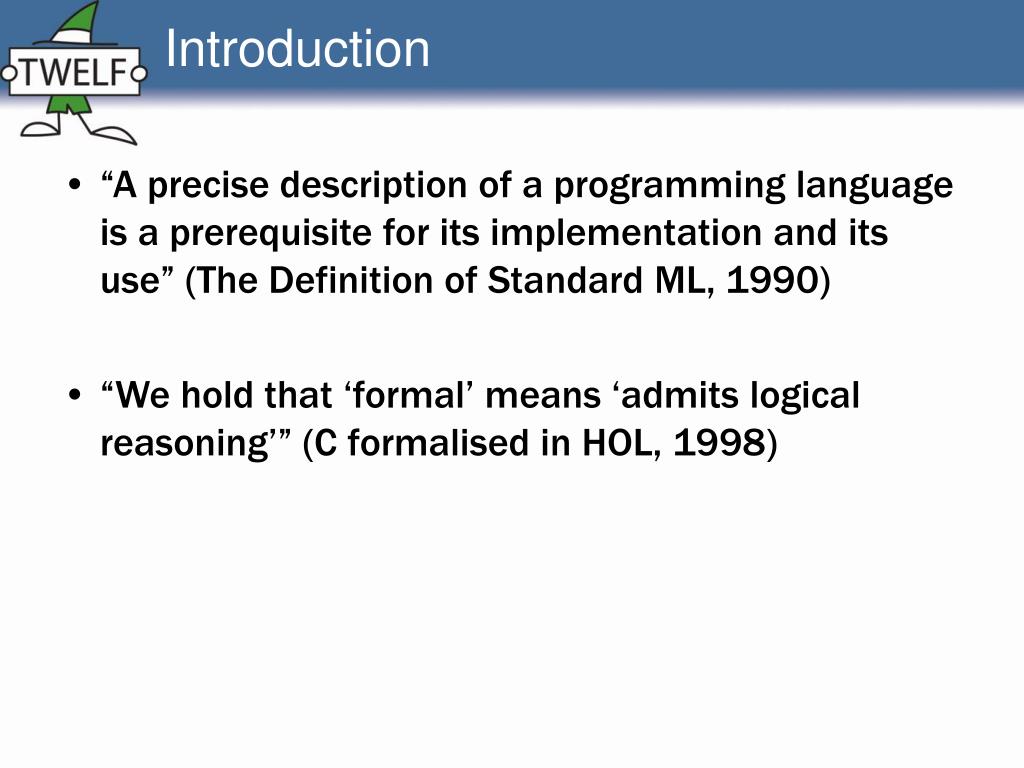 TWELF

Introduction

• “A precise description of a programming language is a prerequisite for its implementation and its use” (The Definition of Standard ML, 1990)

• “We hold that ‘formal’ means ‘admits logical reasoning’” (C formalised in HOL, 1998)